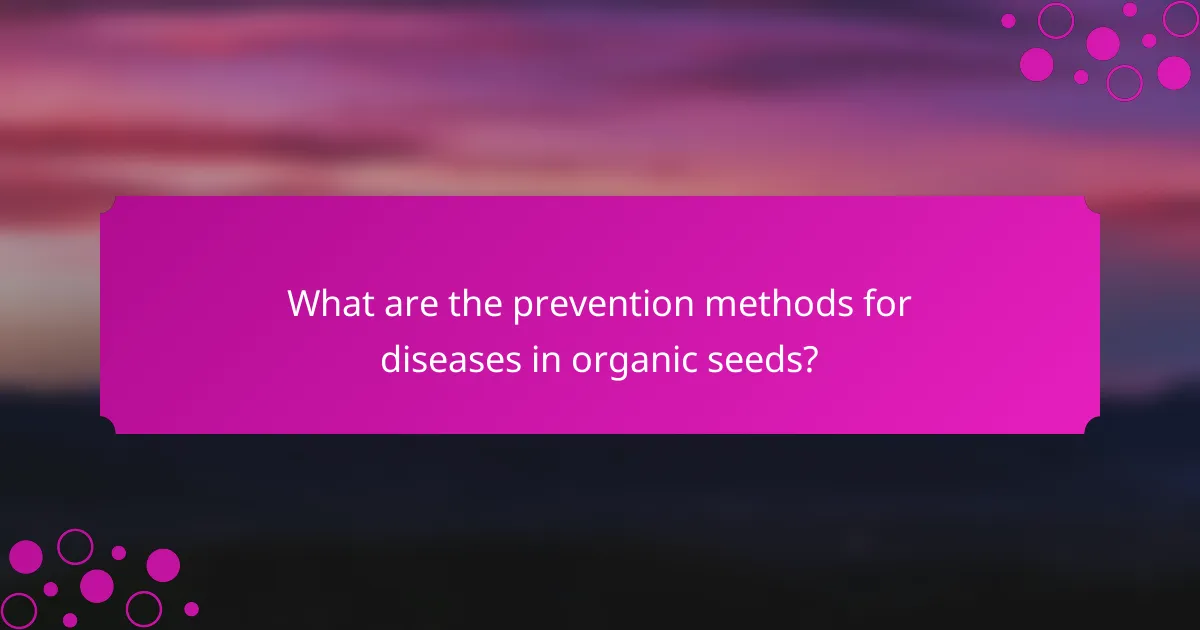 What are the prevention methods for diseases in organic seeds?